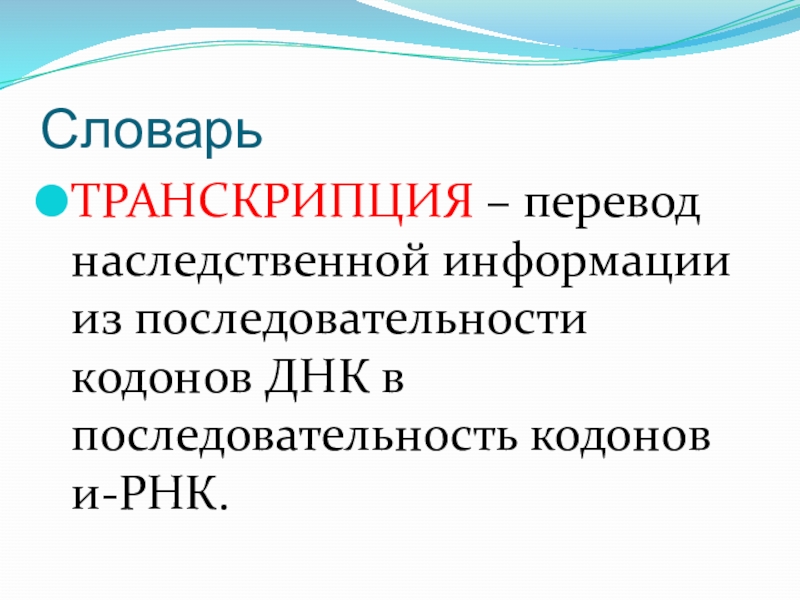 Словарь

ТРАНСКРИПЦИЯ – перевод наследственной информации из последовательности кодонов ДНК в последовательность кодонов и-РНК.